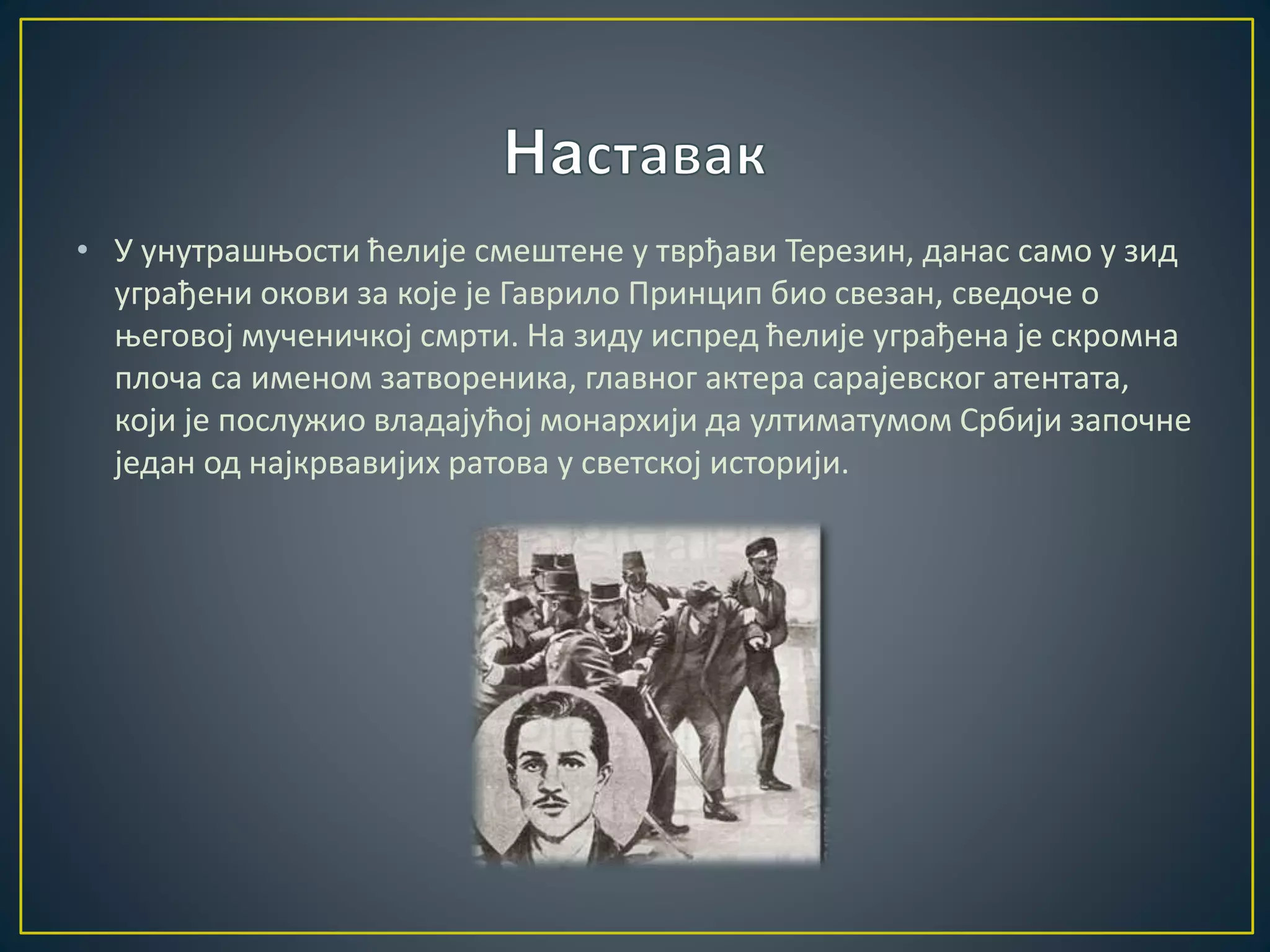 Наставак

• У унутрашњости ћелије смештене у тврђави Терезин, данас само у зид уграђени окови за које је Гаврило Принцип био свезан, сведоче о његовој мученичкој смрти. На зиду испред ћелије уграђена је скромна плоча са именом затвореника, главног актера сарајевског атентата, који је послужио владајућој монархији да ултиматумом Србији започне један од најкрвавијих ратова у светској историји.